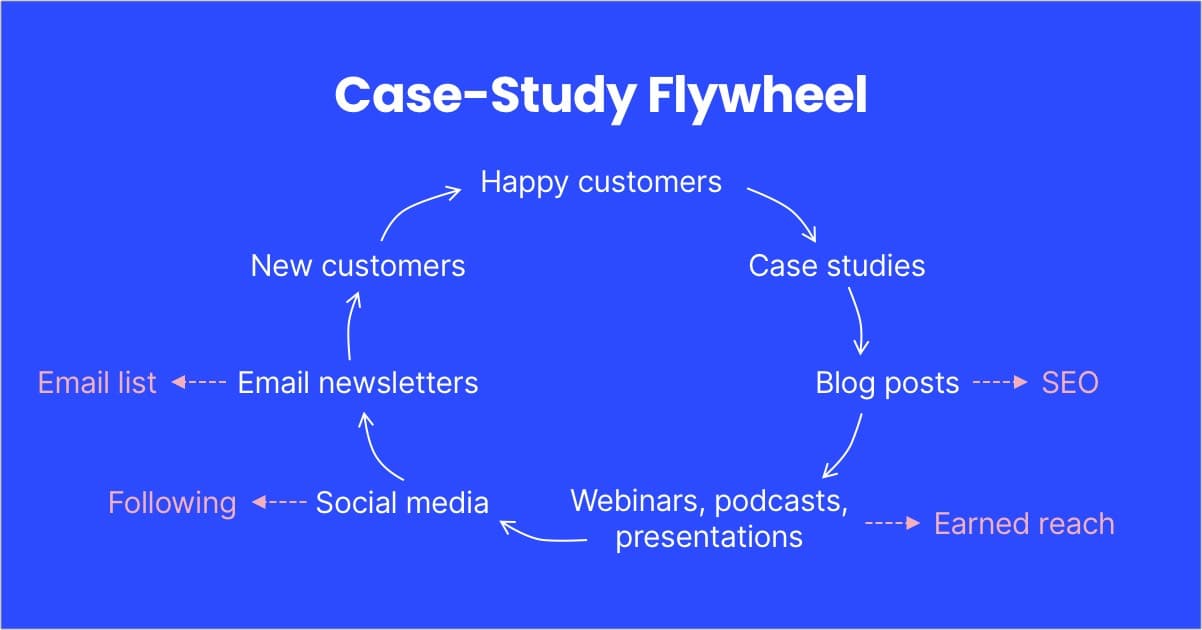 Case-Study Flywheel

Happy customers

Case studies

Blog posts

SEO

Webinars, podcasts, presentations

Earned reach

Social media

Following

Email newsletters

Email list

New customers